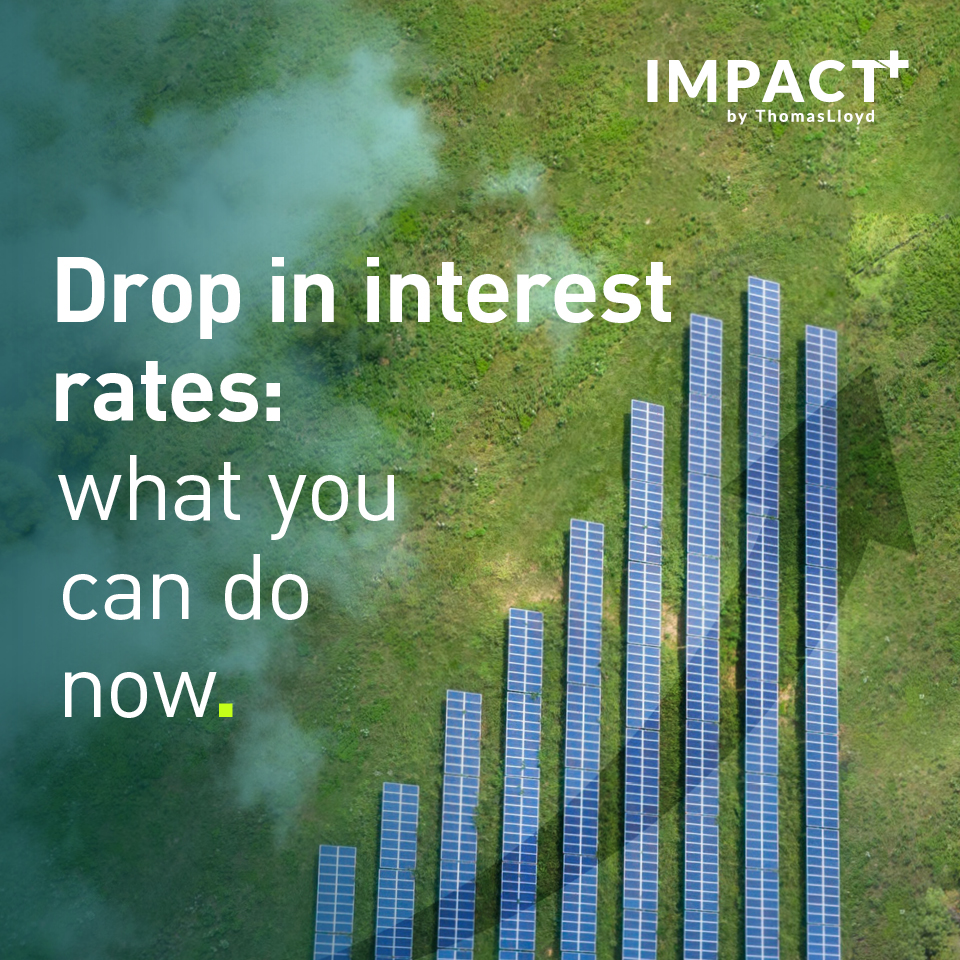 IMPACT+
by ThomasLloyd

Drop in interest rates: what you can do now.